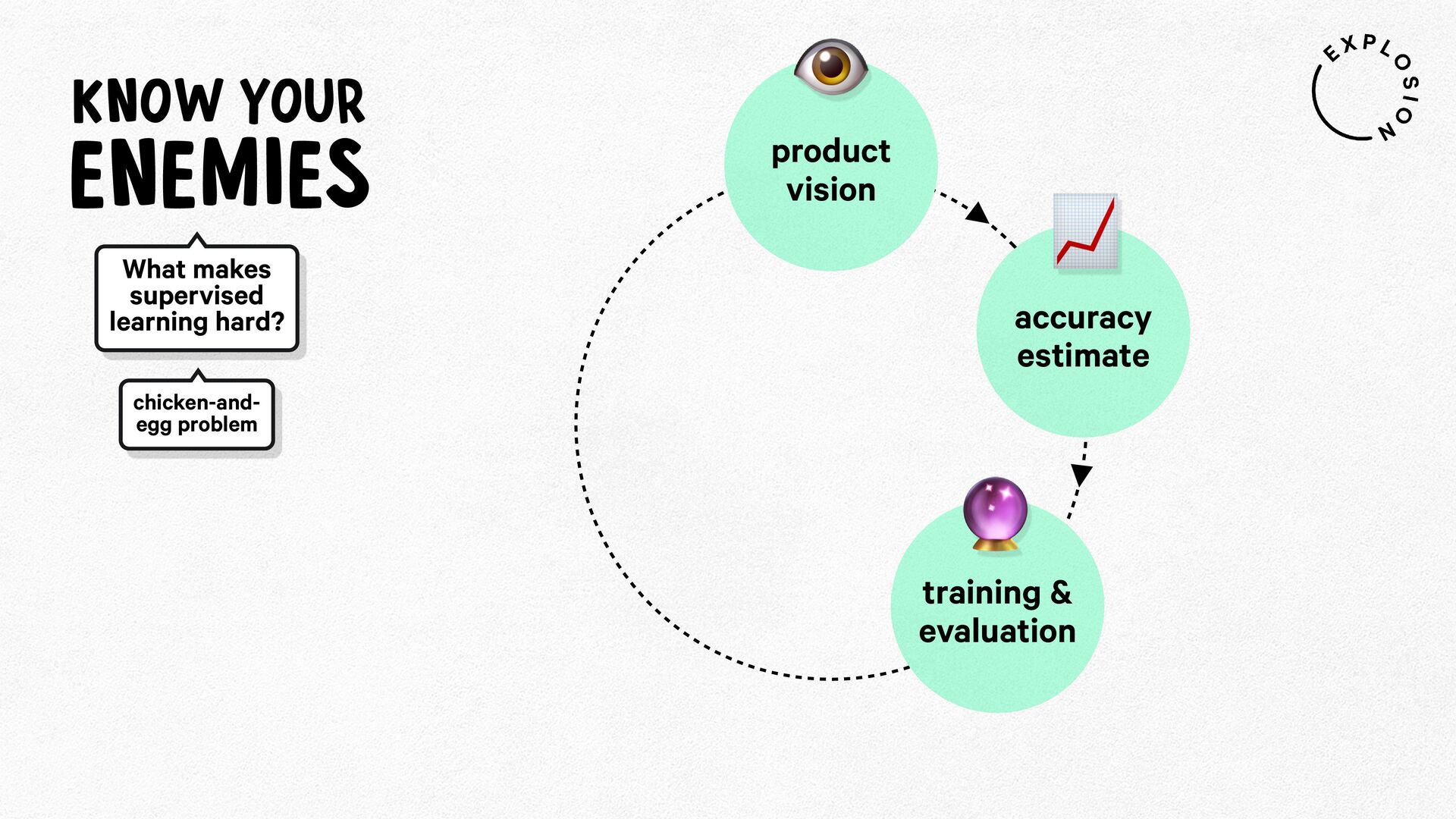 KNOW YOUR ENEMIES

What makes supervised learning hard?

chicken-and-egg problem

product vision

accuracy estimate

training & evaluation

EXPLOSION